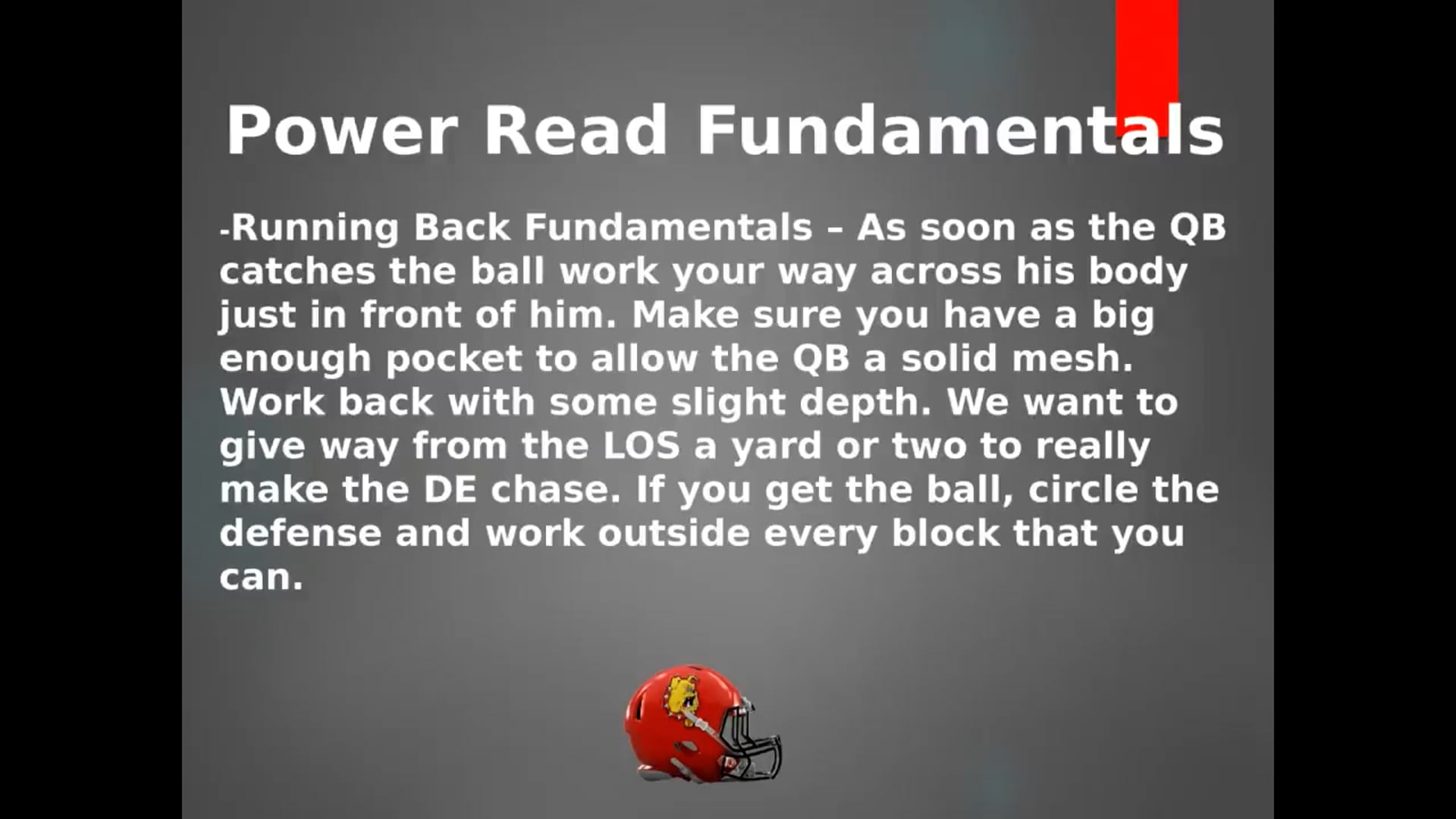 Power Read Fundamentals

-Running Back Fundamentals – As soon as the QB catches the ball work your way across his body just in front of him. Make sure you have a big enough pocket to allow the QB a solid mesh. Work back with some slight depth. We want to give way from the LOS a yard or two to really make the DE chase. If you get the ball, circle the defense and work outside every block that you can.